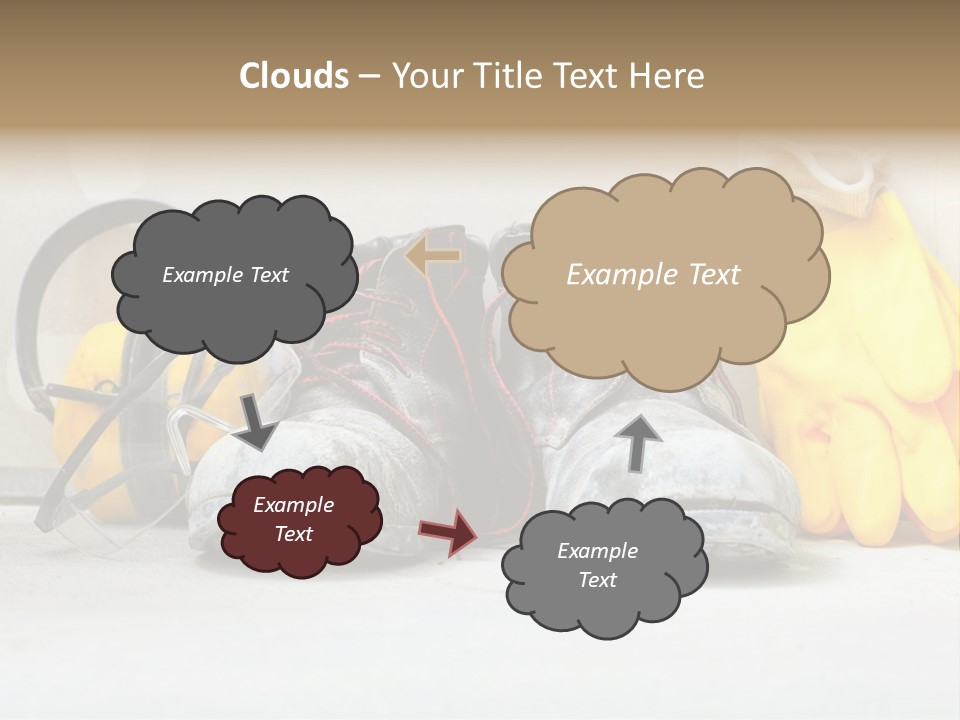 Clouds – Your Title Text Here

Example Text

Example Text

Example Text

Example Text